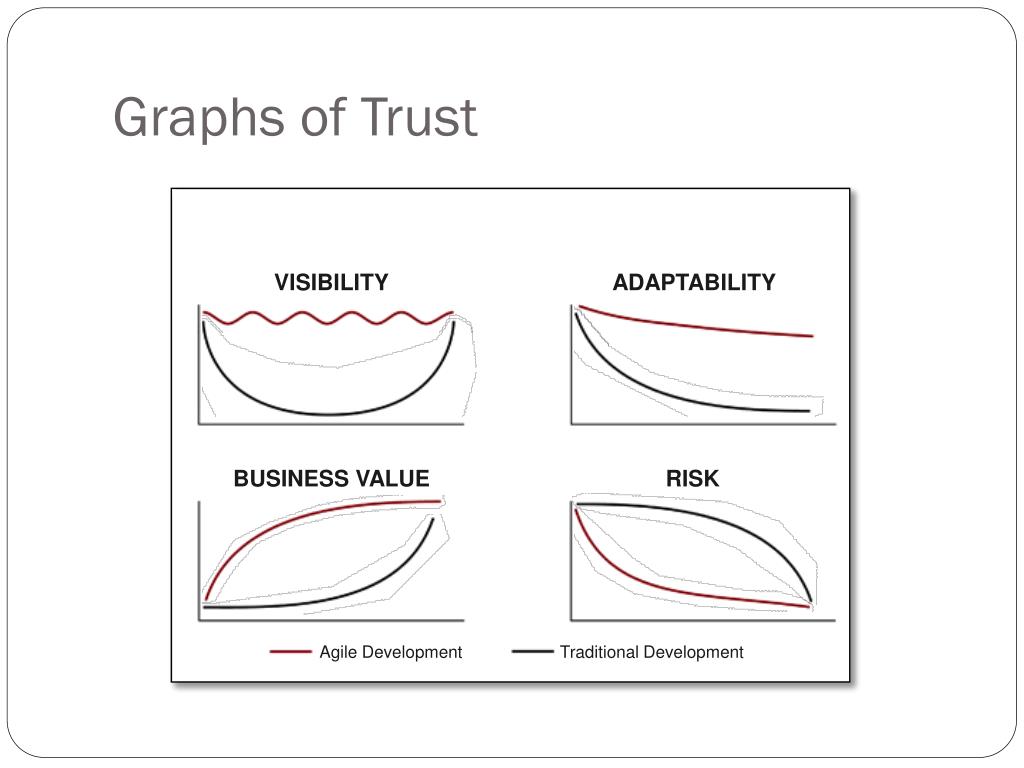 Graphs of Trust

VISIBILITY

ADAPTABILITY

BUSINESS VALUE

RISK

Agile Development

Traditional Development